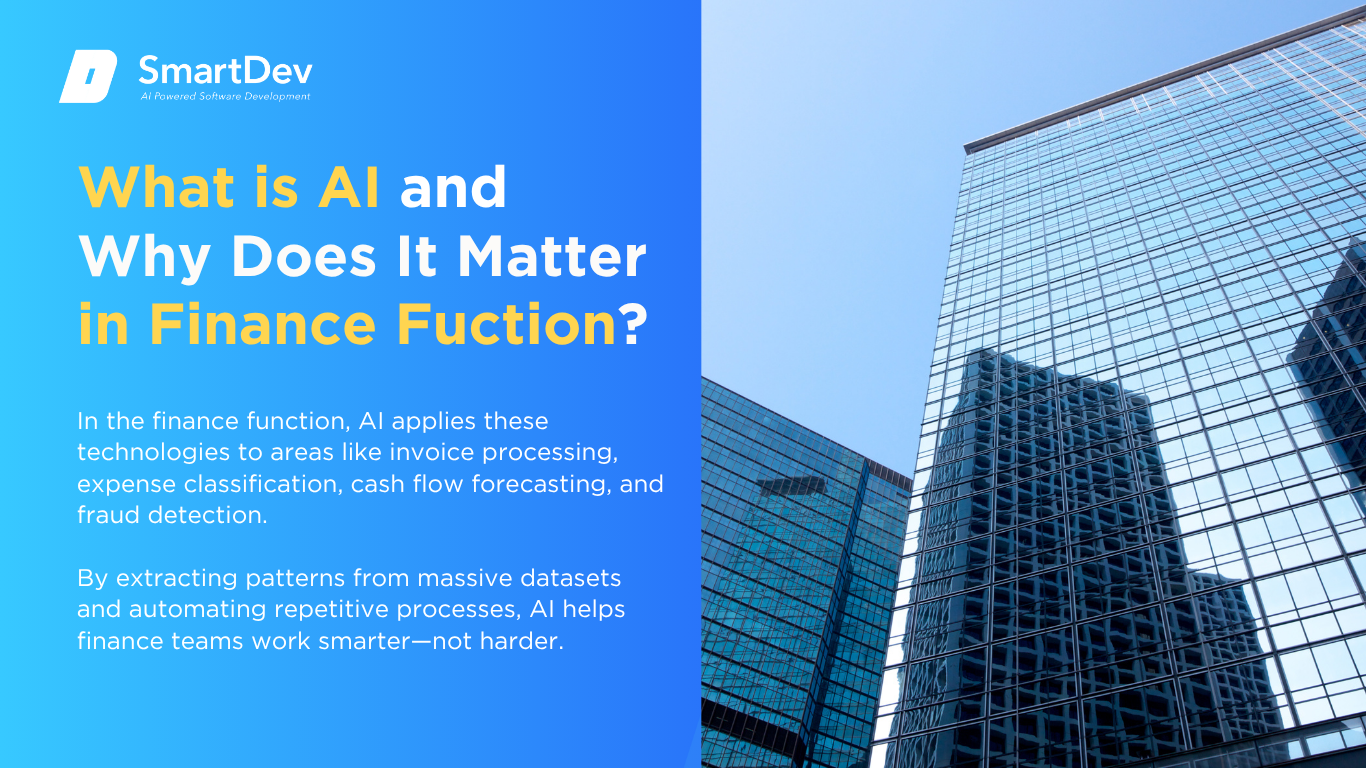 SmartDev
AI Powered Software Development

What is AI and Why Does It Matter in Finance Fuction?

In the finance function, AI applies these technologies to areas like invoice processing, expense classification, cash flow forecasting, and fraud detection.

By extracting patterns from massive datasets and automating repetitive processes, AI helps finance teams work smarter—not harder.